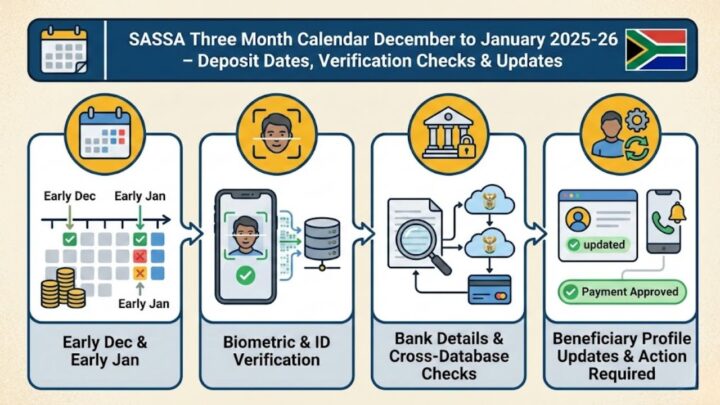 SASSA Three Month Calendar December to January 2025-26 – Deposit Dates, Verification Checks & Updates

Early Dec
Early Jan
Early Jan

Early Dec & Early Jan

Biometric & ID Verification

Bank Details & Cross-Database Checks

updated
Payment Approved

Beneficiary Profile Updates & Action Required